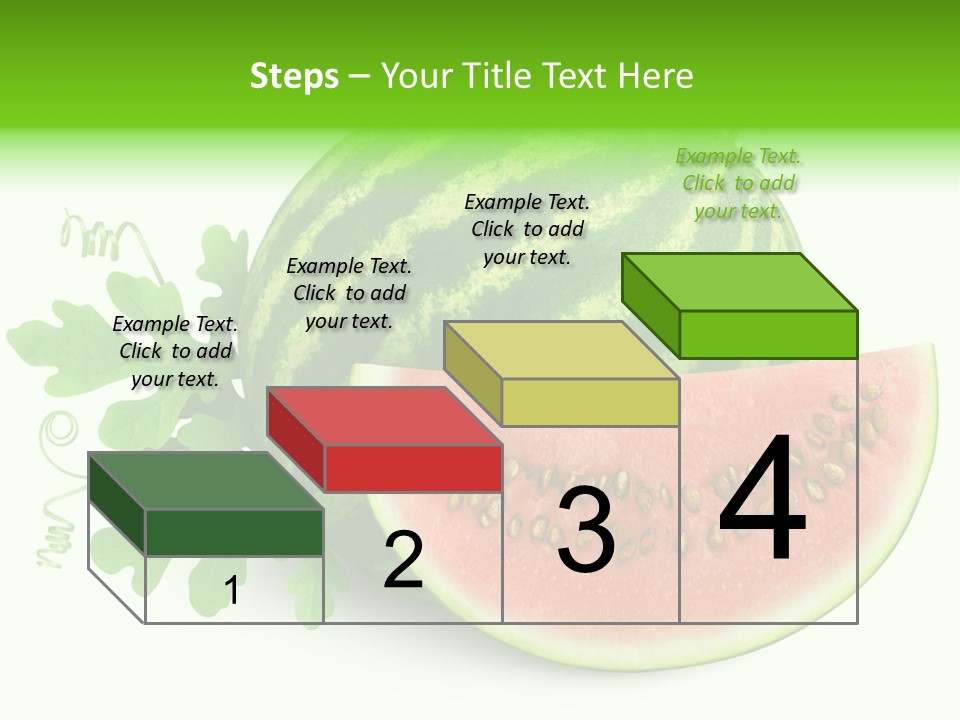 Steps – Your Title Text Here

Example Text. Click to add your text.

Example Text. Click to add your text.

Example Text. Click to add your text.

Example Text. Click to add your text.

1

2

3

4